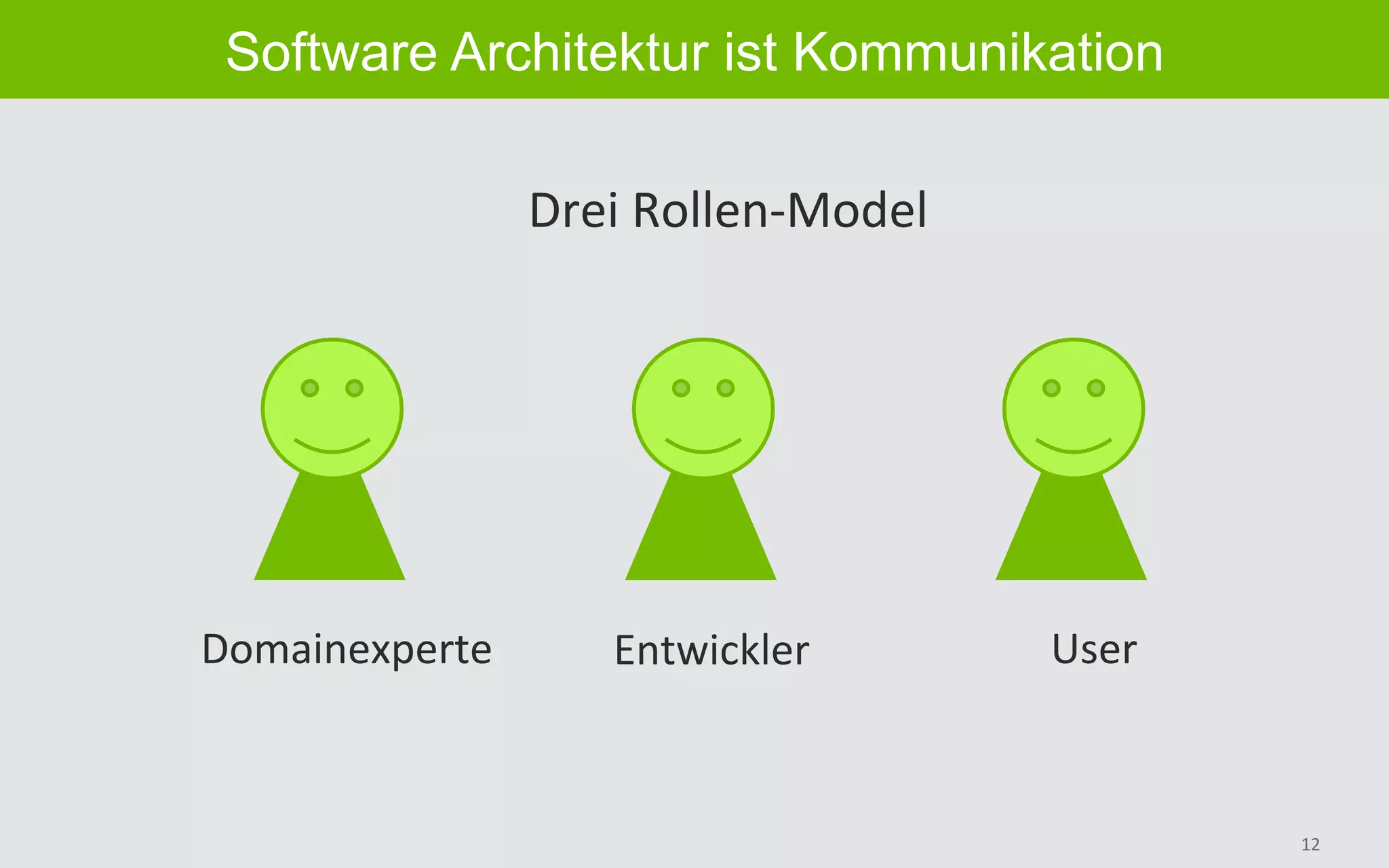 Software Architektur ist Kommunikation

Drei Rollen-Model

Domainexperte

Entwickler

User

12